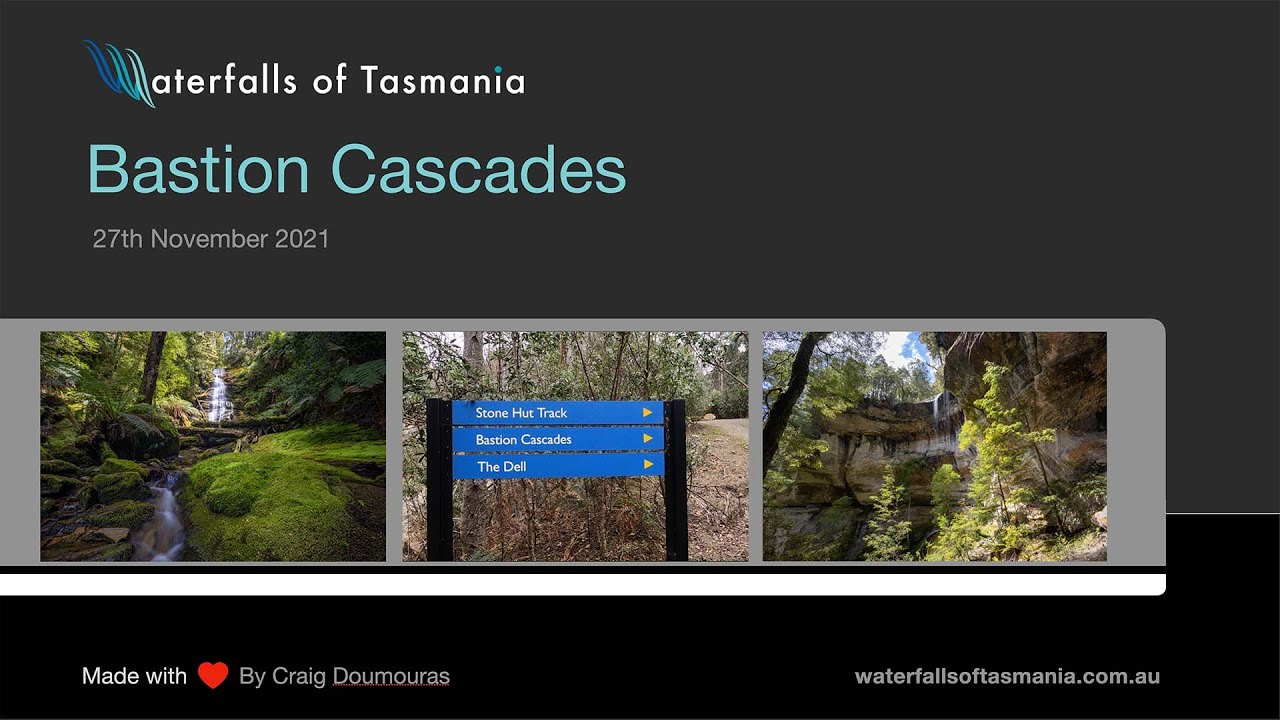 Waterfalls of Tasmania

Bastion Cascades

27th November 2021

Stone Hut Track
Bastion Cascades
The Dell

Made with By Craig Doumouras

waterfallsoftasmania.com.au